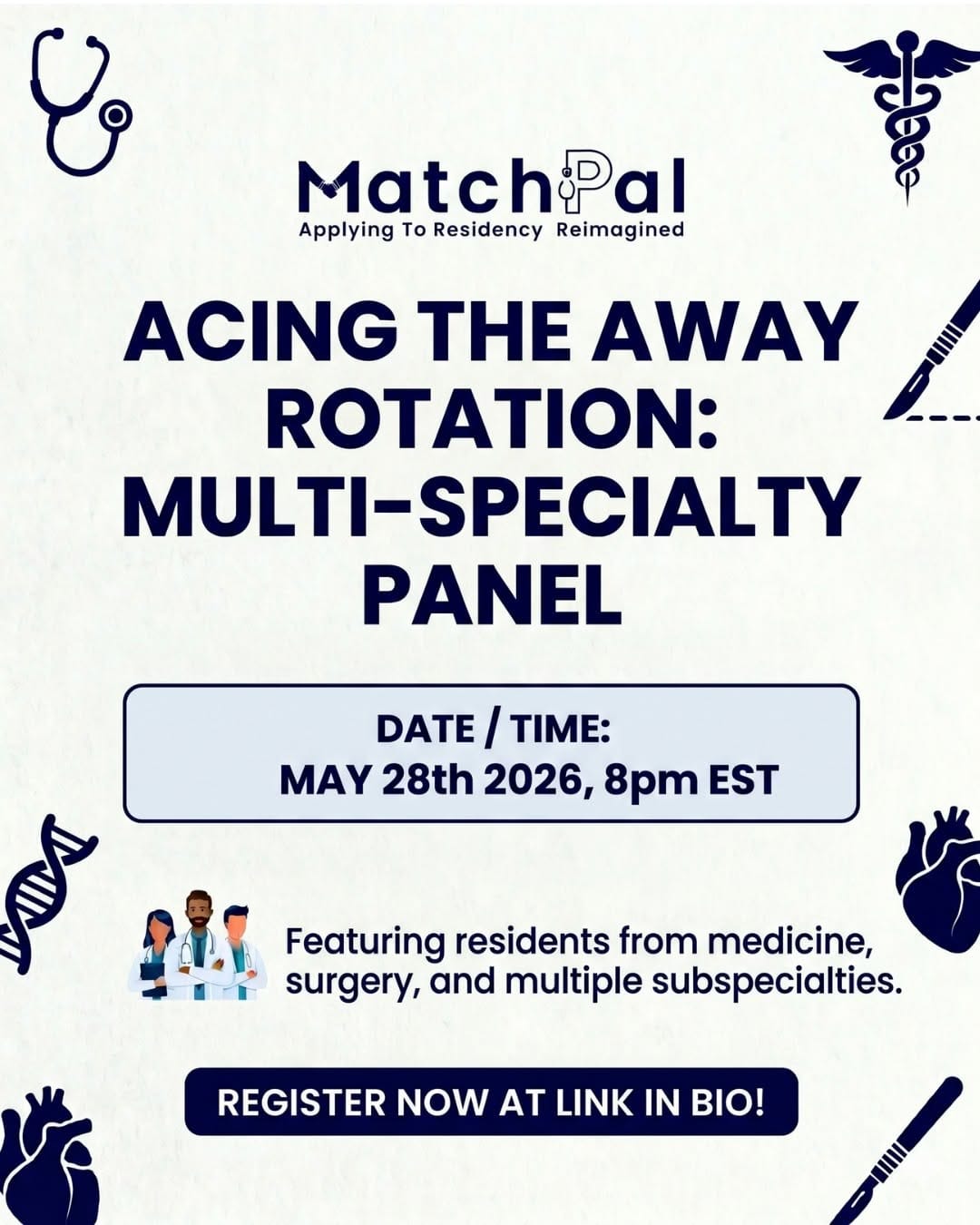 MatchPal
Applying To Residency Reimagined

ACING THE AWAY ROTATION: MULTI-SPECIALTY PANEL

DATE / TIME:
MAY 28th 2026, 8pm EST

Featuring residents from medicine, surgery, and multiple subspecialties.

REGISTER NOW AT LINK IN BIO!